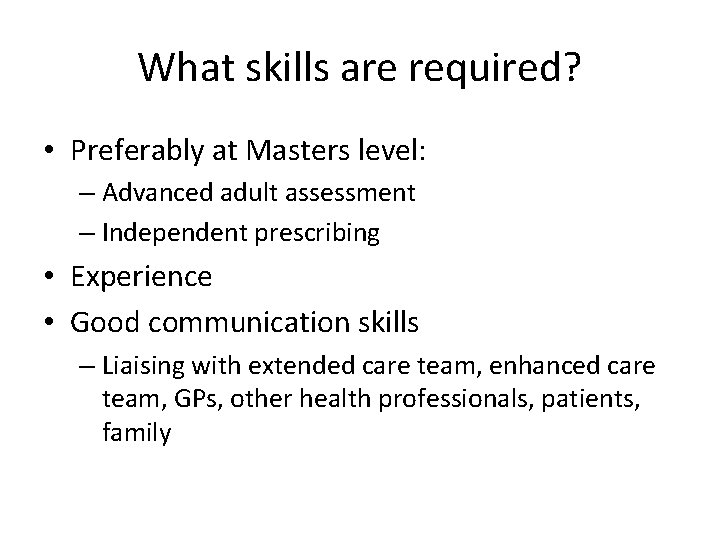 What skills are required?

• Preferably at Masters level:
– Advanced adult assessment
– Independent prescribing
• Experience
• Good communication skills
– Liaising with extended care team, enhanced care team, GPs, other health professionals, patients, family